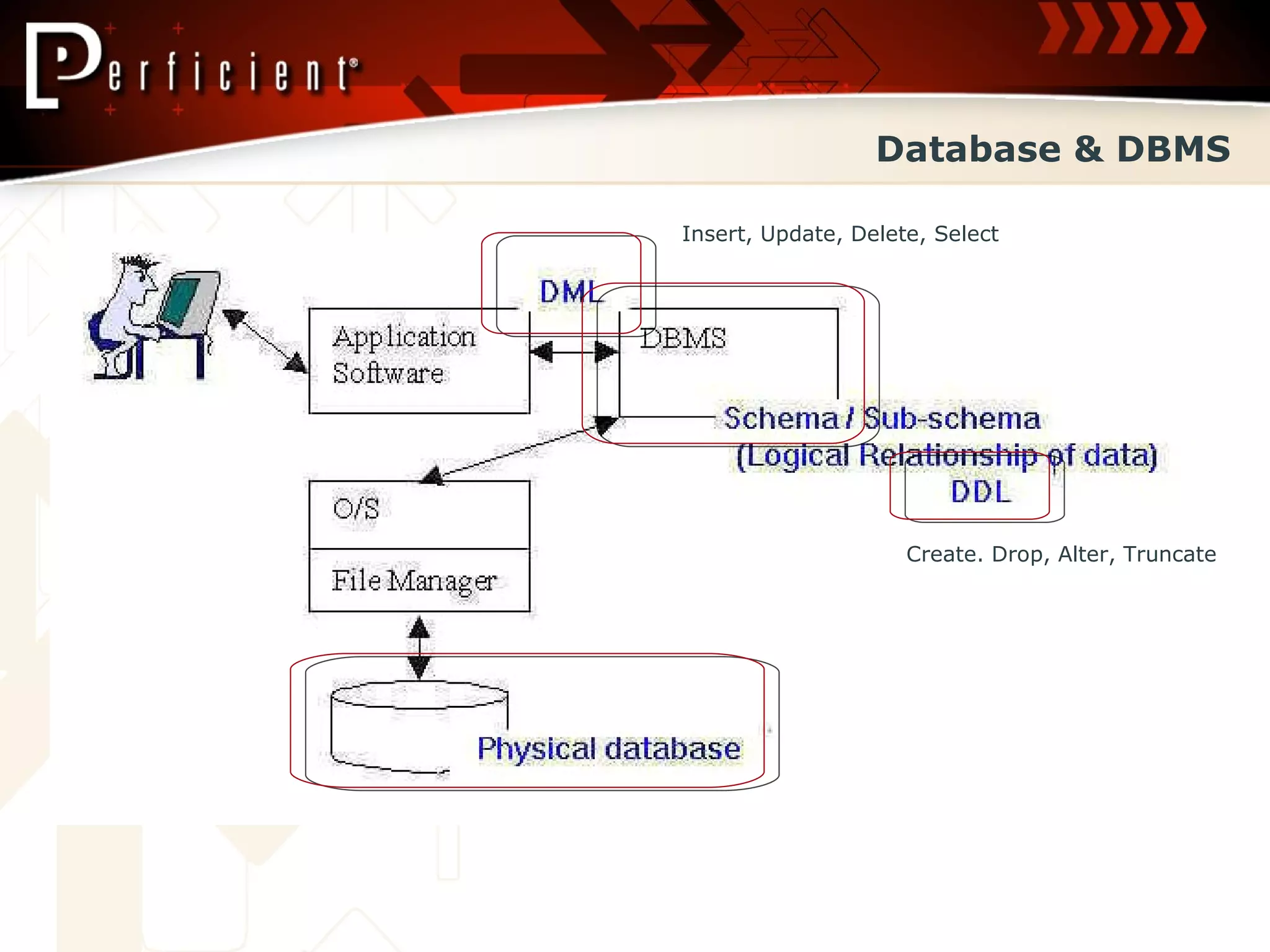 Perficient®

Database & DBMS

Insert, Update, Delete, Select

DML

Application Software

DBMS

Schema / Sub-schema (Logical Relationship of data)

DDL

O/S

File Manager

Create. Drop, Alter, Truncate

Physical database